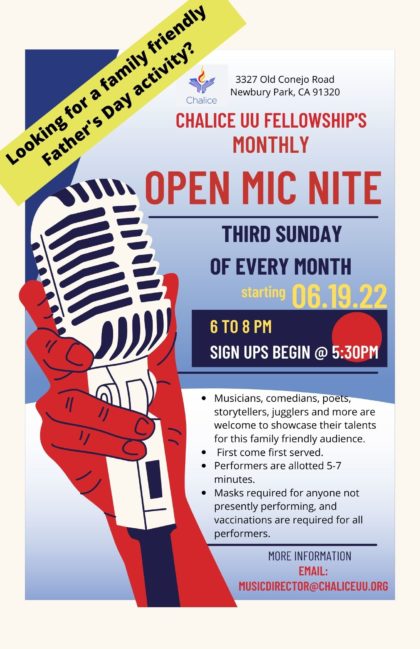 Looking for a family friendly Father's Day activity?

Chalice

3327 Old Conejo Road
Newbury Park, CA 91320

CHALICE UU FELLOWSHIP'S MONTHLY

OPEN MIC NITE

THIRD SUNDAY OF EVERY MONTH

starting 06.19.22

6 TO 8 PM
SIGN UPS BEGIN @ 5:30PM

- Musicians, comedians, poets, storytellers, jugglers and more are welcome to showcase their talents for this family friendly audience.
- First come first served.
- Performers are allotted 5-7 minutes.
- Masks required for anyone not presently performing, and vaccinations are required for all performers.

MORE INFORMATION
EMAIL:
MUSICDIRECTOR@CHALICEUU.ORG